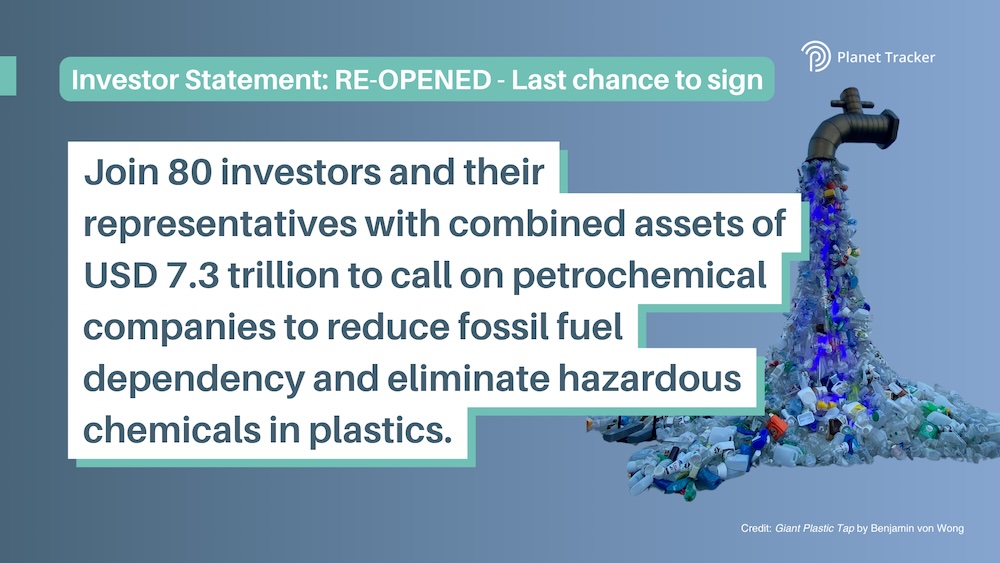 Planet Tracker

Investor Statement: RE-OPENED - Last chance to sign

Join 80 investors and their representatives with combined assets of USD 7.3 trillion to call on petrochemical companies to reduce fossil fuel dependency and eliminate hazardous chemicals in plastics.

Credit: Giant Plastic Tap by Benjamin von Wong